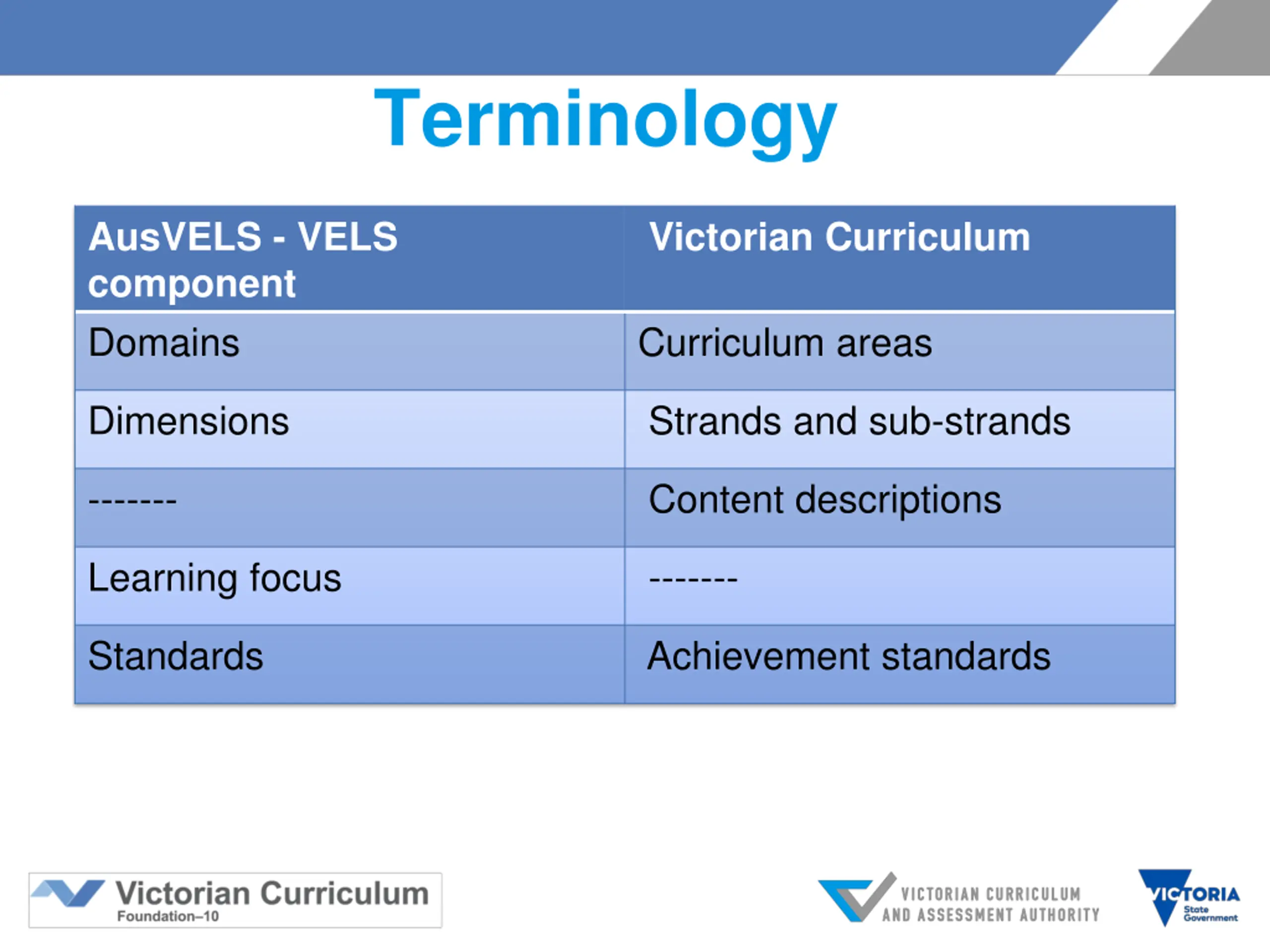 Terminology

| AusVELS - VELS component | Victorian Curriculum |
|---|---|
| Domains | Curriculum areas |
| Dimensions | Strands and sub-strands |
| ------- | Content descriptions |
| Learning focus | ------- |
| Standards | Achievement standards |

Victorian Curriculum
Foundation–10

VICTORIAN CURRICULUM AND ASSESSMENT AUTHORITY

VICTORIA State Government